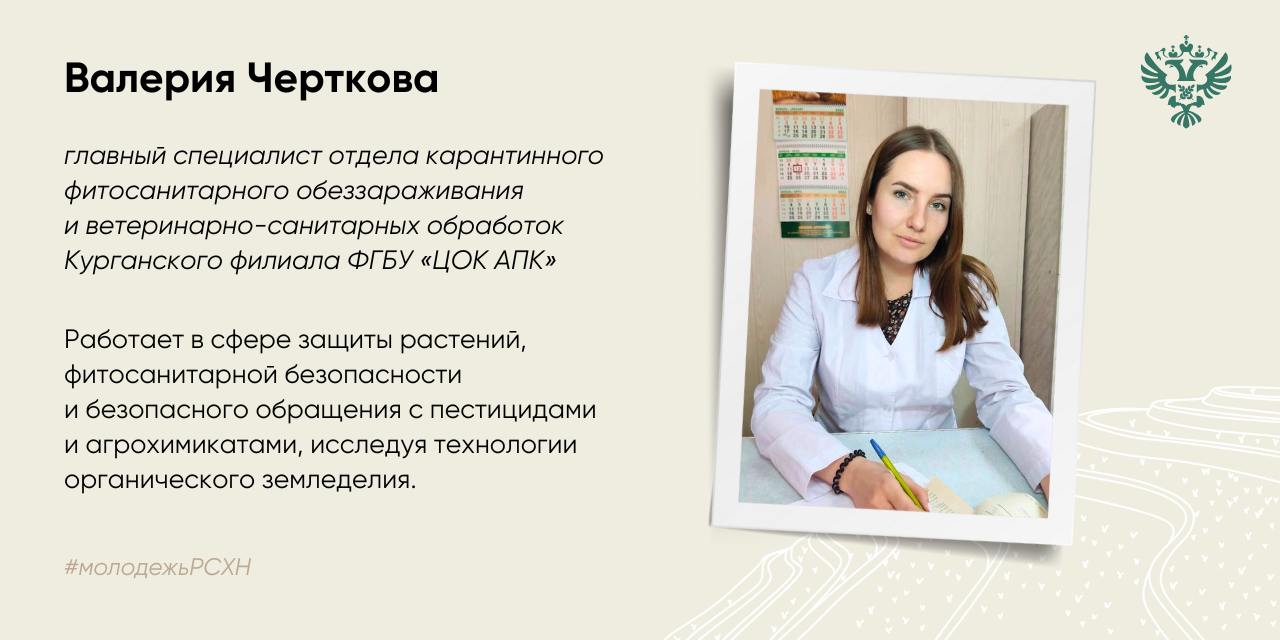 Валерия Черткова

главный специалист отдела карантинного фитосанитарного обеззараживания и ветеринарно-санитарных обработок Курганского филиала ФГБУ «ЦОК АПК»

Работает в сфере защиты растений, фитосанитарной безопасности и безопасного обращения с пестицидами и агрохимикатами, исследуя технологии органического земледелия.

#молодежьРСХН